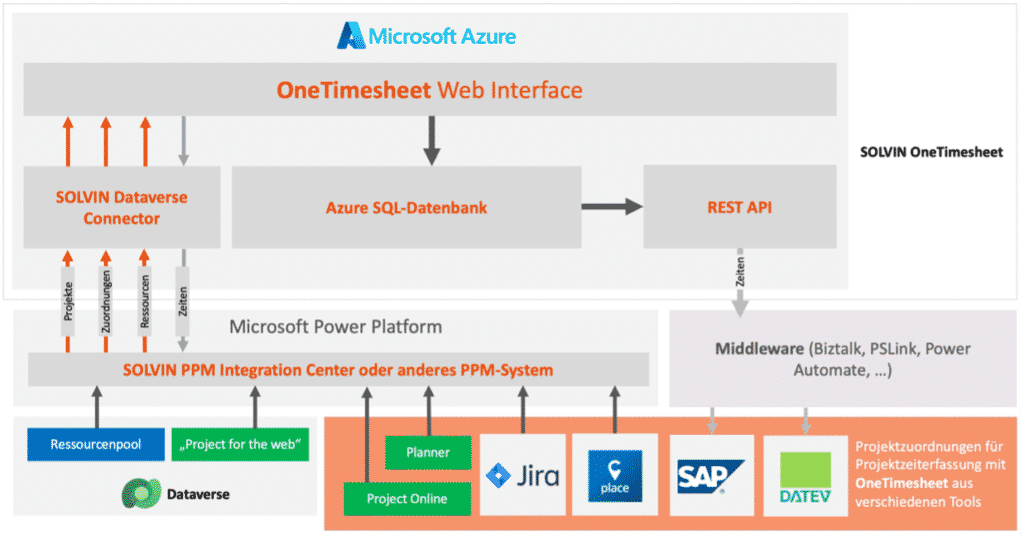 Microsoft Azure

OneTimesheet Web Interface

SOLVIN OneTimesheet

SOLVIN Dataverse Connector

Azure SQL-Datenbank

REST API

Projekte

Zuordnungen

Ressourcen

Zeiten

Zeiten

Microsoft Power Platform

SOLVIN PPM Integration Center oder anderes PPM-System

Middleware (Biztalk, PSLink, Power Automate, …)

Ressourcenpool

„Project for the web"

Dataverse

Planner

Project Online

Jira

place

SAP

DATEV

Projektzuordnungen für Projektzeiterfassung mit OneTimesheet aus verschiedenen Tools